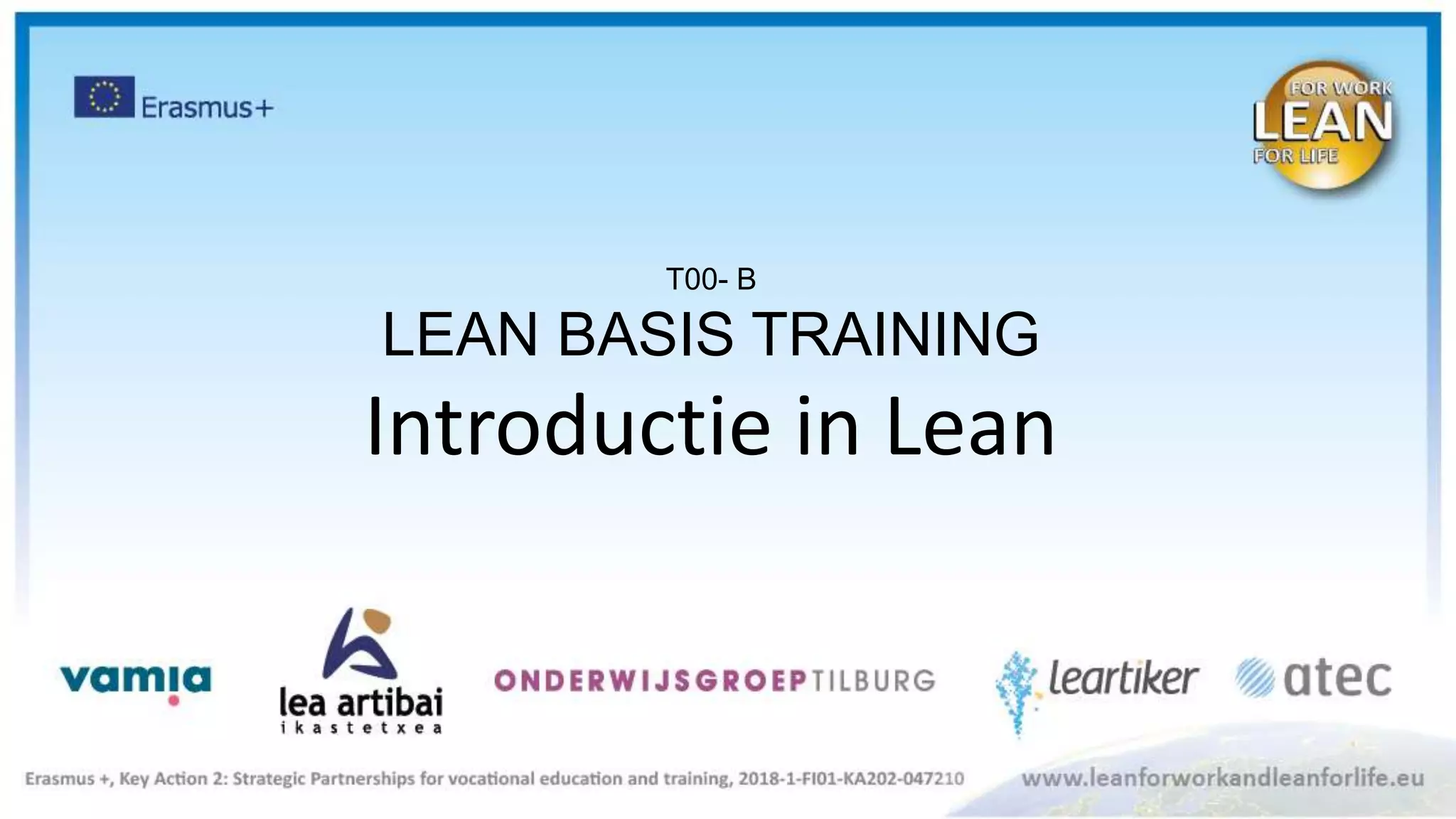 Erasmus+

FOR WORK
LEAN
FOR LIFE

T00- B
LEAN BASIS TRAINING
Introductie in Lean

vamia

lea artibai
ikastetxea

ONDERWIJSGROEPTILBURG

leartiker

atec

Erasmus +, Key Action 2: Strategic Partnerships for vocational education and training, 2018-1-FI01-KA202-047210

www.leanforworkandleanforlife.eu